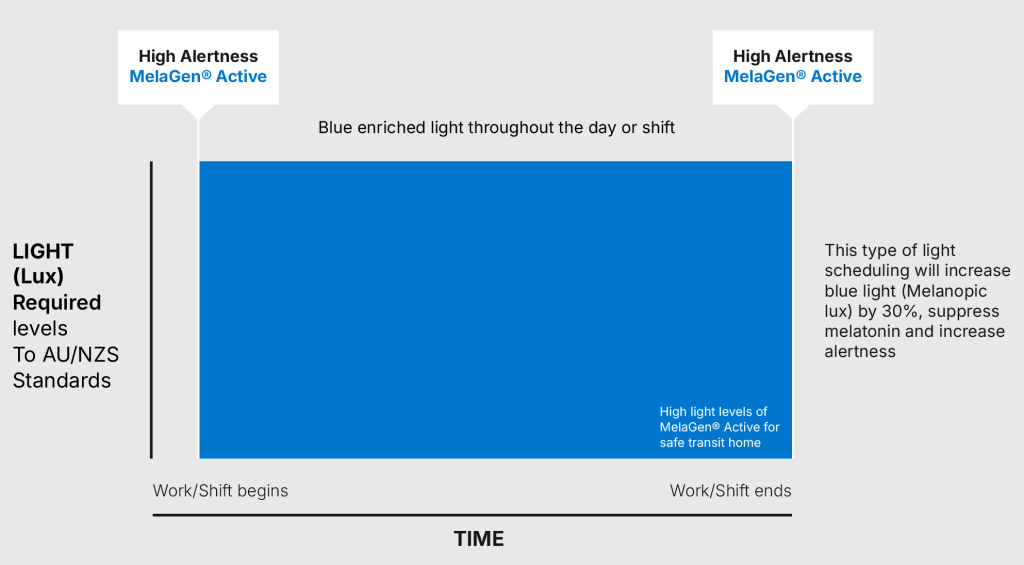 High Alertness
MelaGen® Active

High Alertness
MelaGen® Active

Blue enriched light throughout the day or shift

LIGHT (Lux) Required levels To AU/NZS Standards

High light levels of MelaGen® Active for safe transit home

This type of light scheduling will increase blue light (Melanopic lux) by 30%, suppress melatonin and increase alertness

Work/Shift begins

Work/Shift ends

TIME